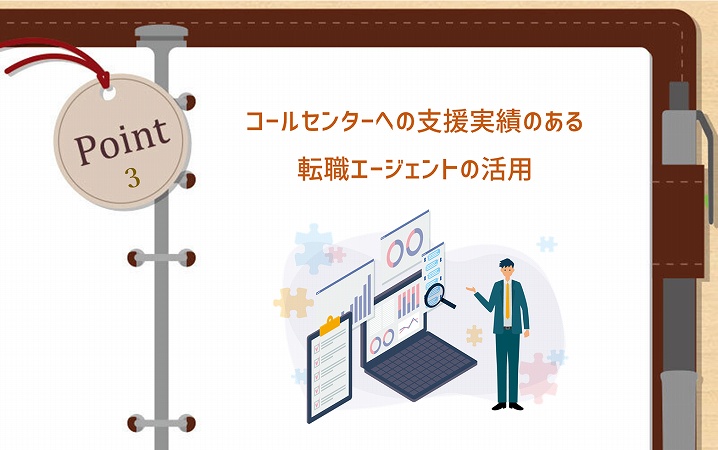 Point
3

コールセンターへの支援実績のある
転職エージェントの活用